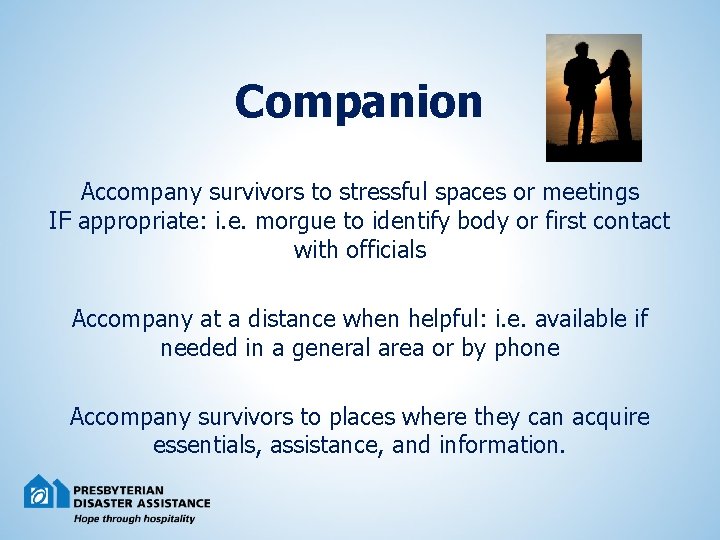 Companion

Accompany survivors to stressful spaces or meetings IF appropriate: i.e. morgue to identify body or first contact with officials

Accompany at a distance when helpful: i.e. available if needed in a general area or by phone

Accompany survivors to places where they can acquire essentials, assistance, and information.

PRESBYTERIAN
DISASTER ASSISTANCE
Hope through hospitality